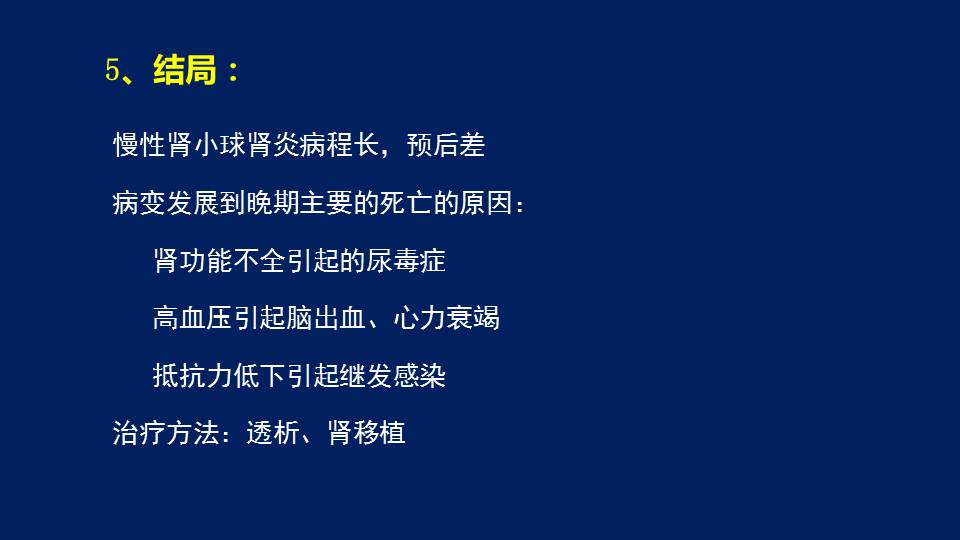 5、结局：

慢性肾小球肾炎病程长，预后差

病变发展到晚期主要的死亡的原因：

肾功能不全引起的尿毒症

高血压引起脑出血、心力衰竭

抵抗力低下引起继发感染

治疗方法：透析、肾移植